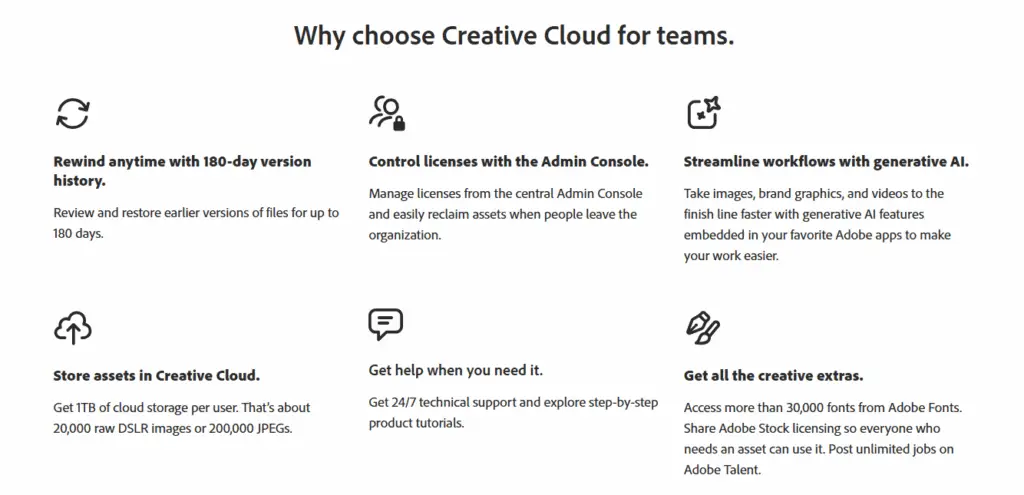 Why choose Creative Cloud for teams.

Rewind anytime with 180-day version history.

Review and restore earlier versions of files for up to 180 days.

Control licenses with the Admin Console.

Manage licenses from the central Admin Console and easily reclaim assets when people leave the organization.

Streamline workflows with generative AI.

Take images, brand graphics, and videos to the finish line faster with generative AI features embedded in your favorite Adobe apps to make your work easier.

Store assets in Creative Cloud.

Get 1TB of cloud storage per user. That's about 20,000 raw DSLR images or 200,000 JPEGs.

Get help when you need it.

Get 24/7 technical support and explore step-by-step product tutorials.

Get all the creative extras.

Access more than 30,000 fonts from Adobe Fonts. Share Adobe Stock licensing so everyone who needs an asset can use it. Post unlimited jobs on Adobe Talent.